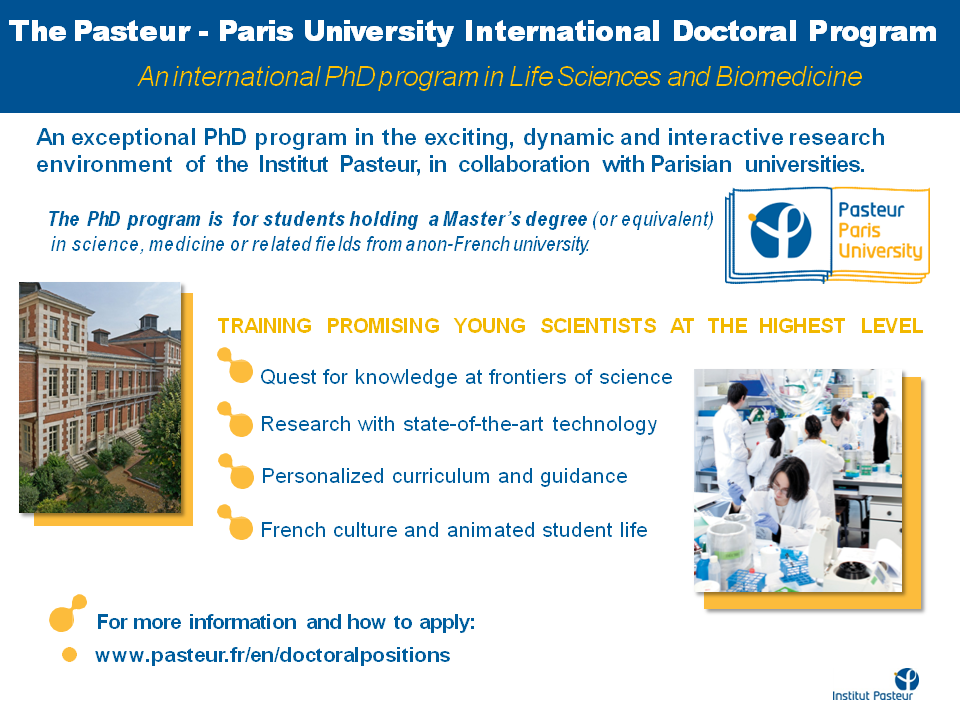 The Pasteur - Paris University International Doctoral Program

An international PhD program in Life Sciences and Biomedicine

An exceptional PhD program in the exciting, dynamic and interactive research environment of the Institut Pasteur, in collaboration with Parisian universities.

The PhD program is for students holding a Master's degree (or equivalent) in science, medicine or related fields from a non-French university.

Pasteur Paris University

TRAINING PROMISING YOUNG SCIENTISTS AT THE HIGHEST LEVEL

Quest for knowledge at frontiers of science

Research with state-of-the-art technology

Personalized curriculum and guidance

French culture and animated student life

For more information and how to apply:

www.pasteur.fr/en/doctoralpositions

Institut Pasteur